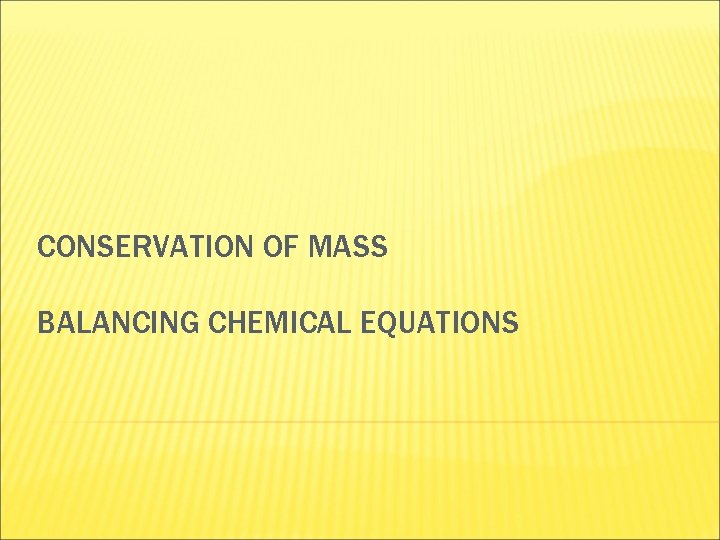 CONSERVATION OF MASS

BALANCING CHEMICAL EQUATIONS